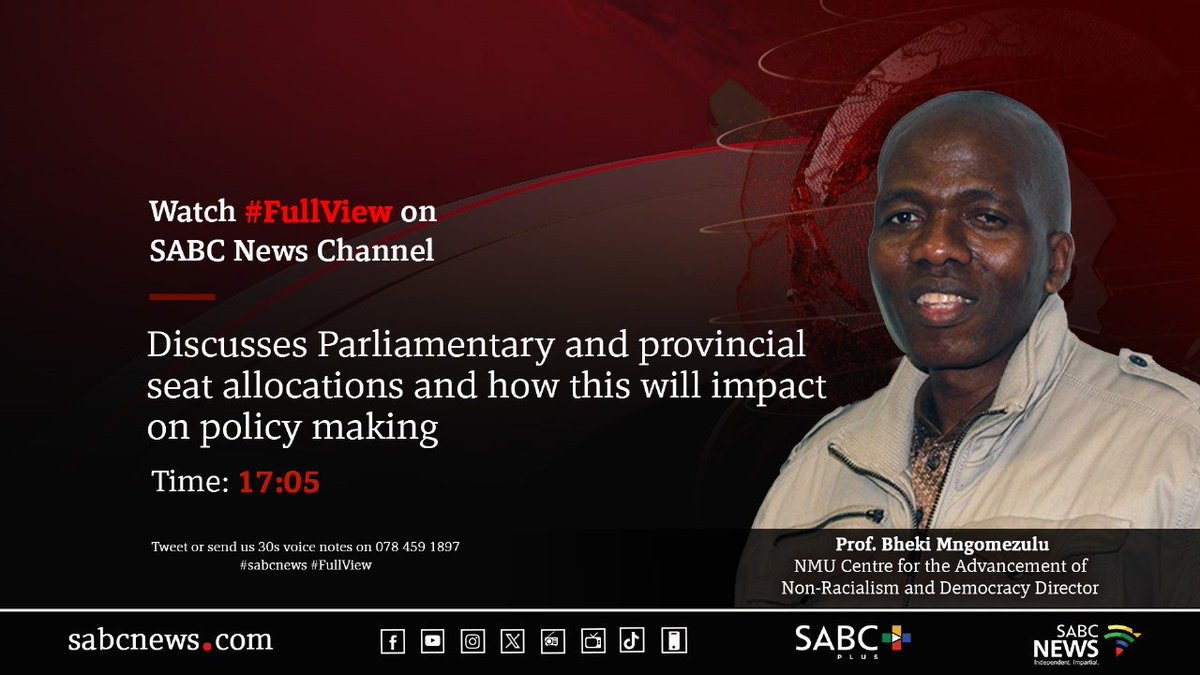 Watch #FullView on SABC News Channel

Discusses Parliamentary and provincial seat allocations and how this will impact on policy making

Time: 17:05

Tweet or send us 30s voice notes on 078 459 1897
#sabcnews #FullView

Prof. Bheki Mngomezulu
NMU Centre for the Advancement of Non-Racialism and Democracy Director

sabcnews.com

SABC PLUS

SABC NEWS
Independent. Impartial.